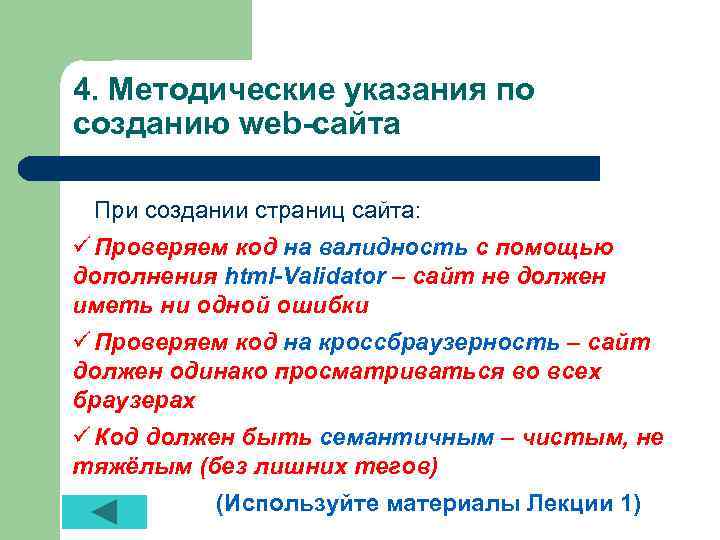 4. Методические указания по созданию web-сайта

При создании страниц сайта:

✓ Проверяем код на валидность с помощью дополнения html-Validator – сайт не должен иметь ни одной ошибки

✓ Проверяем код на кроссбраузерность – сайт должен одинако просматриваться во всех браузерах

✓ Код должен быть семантичным – чистым, не тяжёлым (без лишних тегов)

(Используйте материалы Лекции 1)